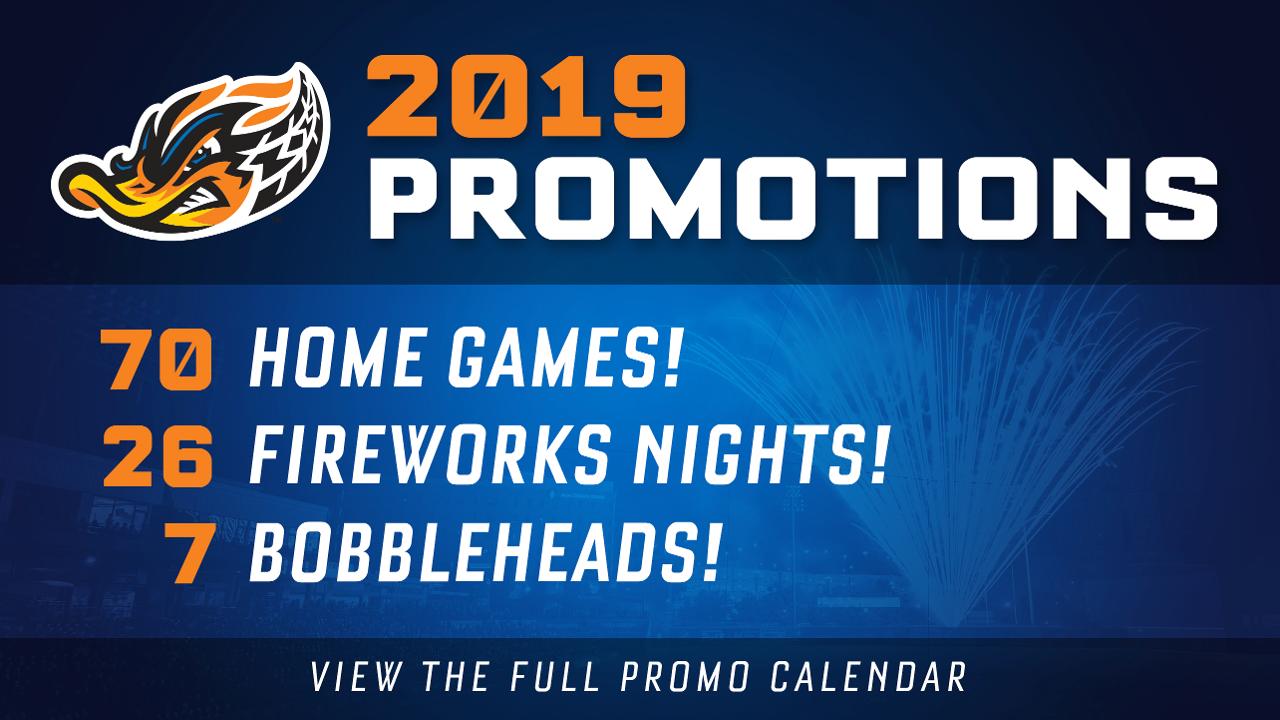 2019 PROMOTIONS

70 HOME GAMES!
26 FIREWORKS NIGHTS!
7 BOBBLEHEADS!

VIEW THE FULL PROMO CALENDAR